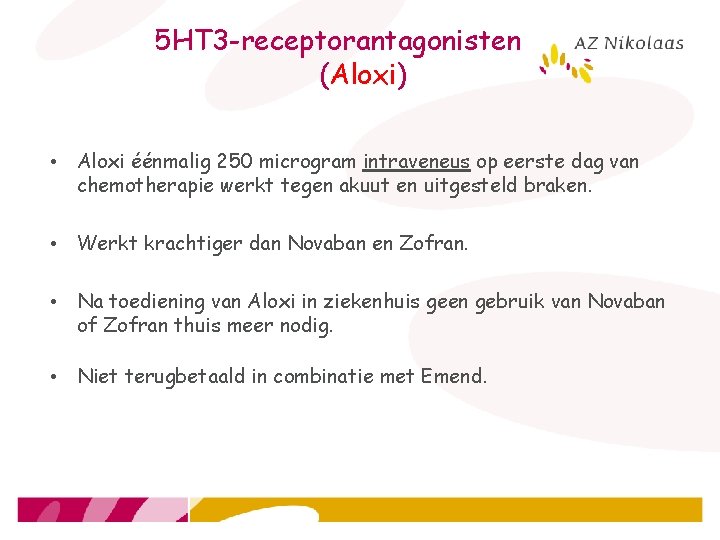 5HT3-receptorantagonisten (Aloxi)

AZ Nikolaas

• Aloxi éénmalig 250 microgram intraveneus op eerste dag van chemotherapie werkt tegen akuut en uitgesteld braken.

• Werkt krachtiger dan Novaban en Zofran.

• Na toediening van Aloxi in ziekenhuis geen gebruik van Novaban of Zofran thuis meer nodig.

• Niet terugbetaald in combinatie met Emend.